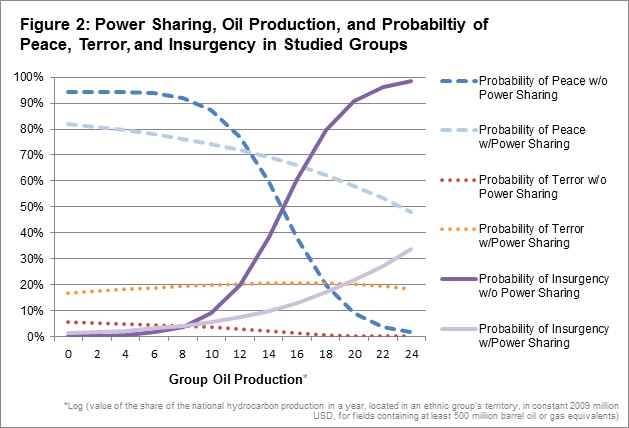 Figure 2: Power Sharing, Oil Production, and Probabiltiy of Peace, Terror, and Insurgency in Studied Groups

100%
90%
80%
70%
60%
50%
40%
30%
20%
10%
0%

0 2 4 6 8 10 12 14 16 18 20 22 24

Group Oil Production*

Probability of Peace w/o Power Sharing

Probability of Peace w/Power Sharing

Probability of Terror w/o Power Sharing

Probability of Terror w/Power Sharing

Probability of Insurgency w/o Power Sharing

Probability of Insurgency w/Power Sharing

*Log (value of the share of the national hydrocarbon production in a year, located in an ethnic group's territory, in constant 2009 million USD, for fields containing at least 500 million barrel oil or gas equivalents)